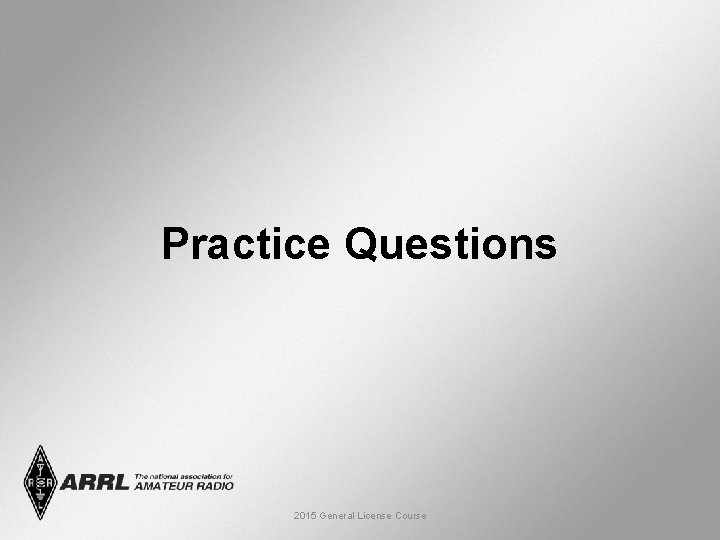 Practice Questions

ARRL The national association for AMATEUR RADIO

2015 General License Course